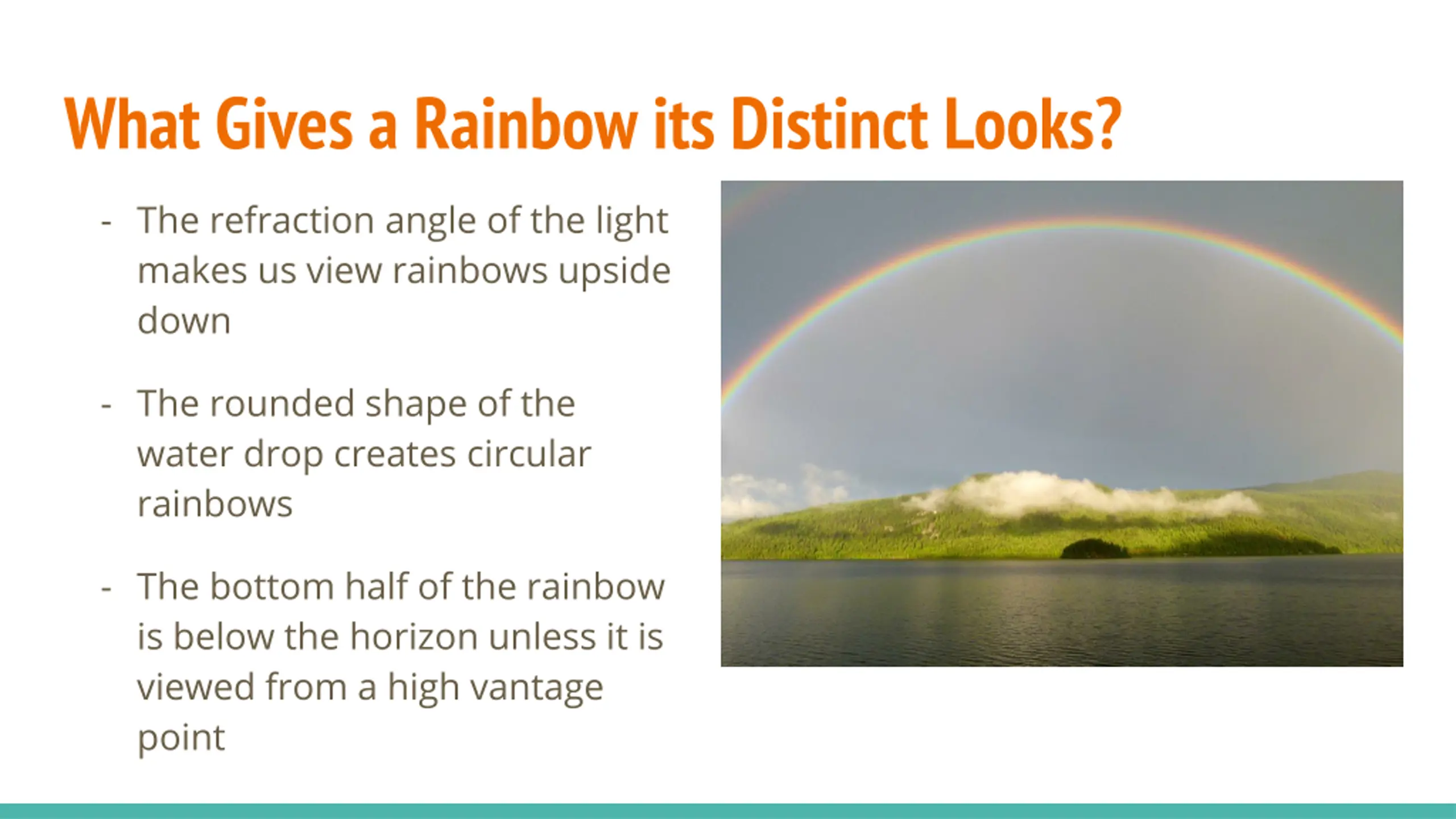 What Gives a Rainbow its Distinct Looks?

- The refraction angle of the light makes us view rainbows upside down

- The rounded shape of the water drop creates circular rainbows

- The bottom half of the rainbow is below the horizon unless it is viewed from a high vantage point